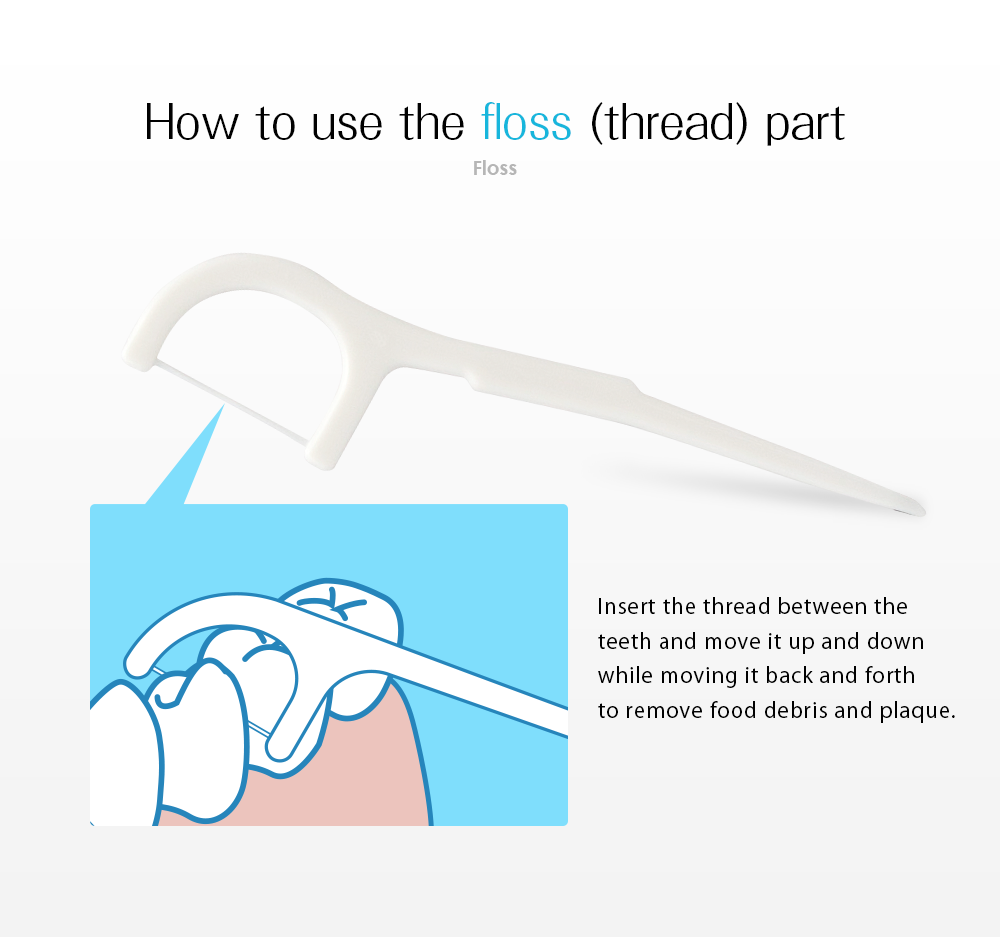 How to use the floss (thread) part

Floss

Insert the thread between the teeth and move it up and down while moving it back and forth to remove food debris and plaque.